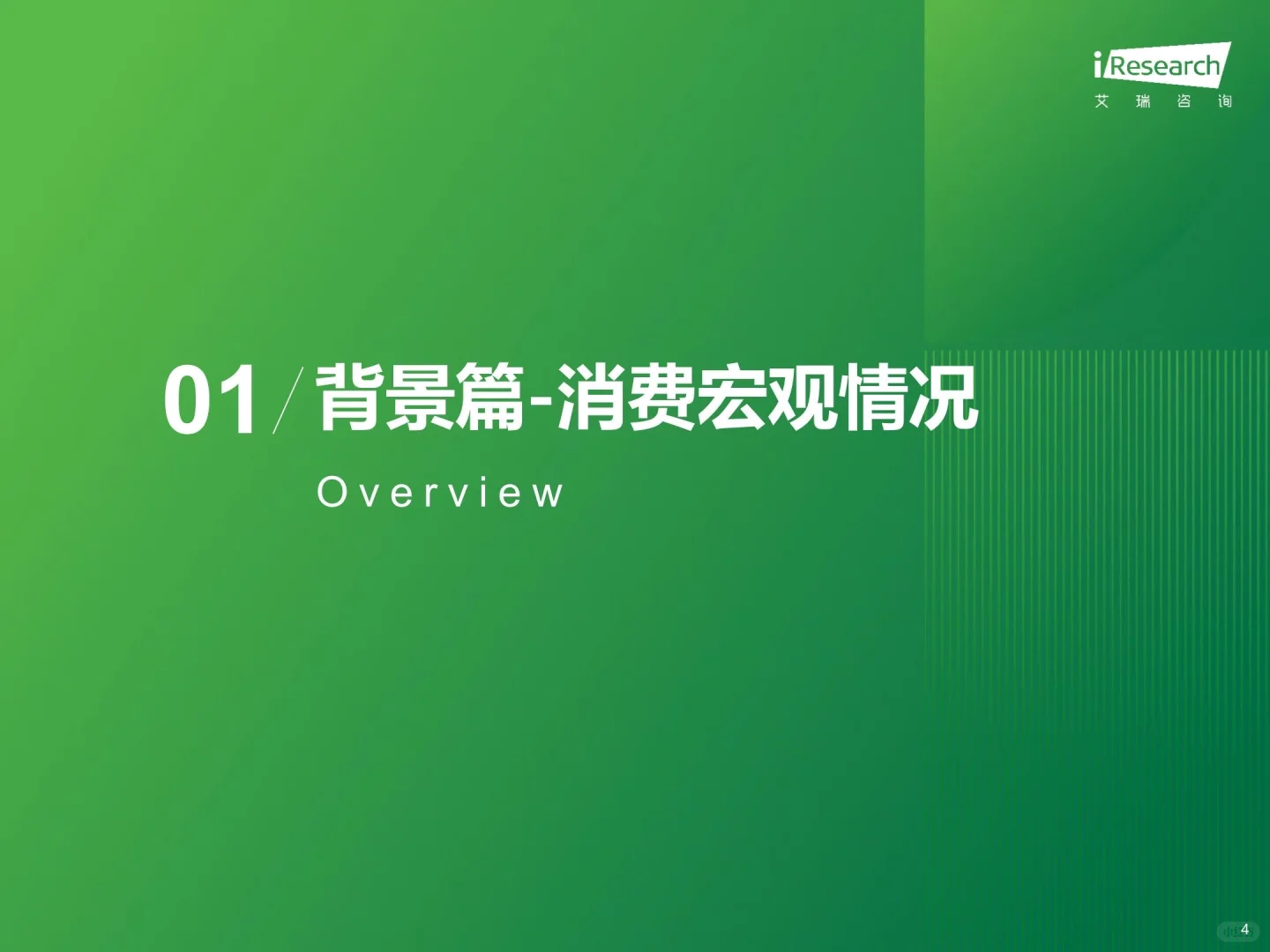 iResearch
艾瑞咨询

01 / 背景篇-消费宏观情况

Overview

4